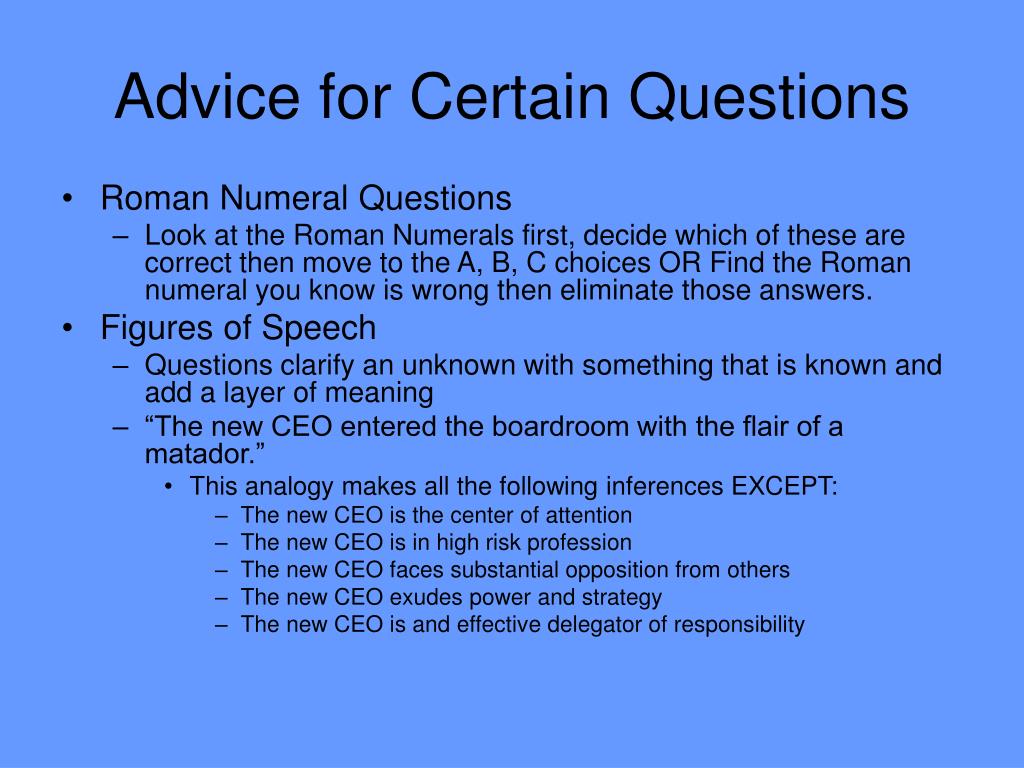 Advice for Certain Questions

• Roman Numeral Questions
– Look at the Roman Numerals first, decide which of these are correct then move to the A, B, C choices OR Find the Roman numeral you know is wrong then eliminate those answers.

• Figures of Speech
– Questions clarify an unknown with something that is known and add a layer of meaning
– “The new CEO entered the boardroom with the flair of a matador.”
• This analogy makes all the following inferences EXCEPT:
– The new CEO is the center of attention
– The new CEO is in high risk profession
– The new CEO faces substantial opposition from others
– The new CEO exudes power and strategy
– The new CEO is and effective delegator of responsibility